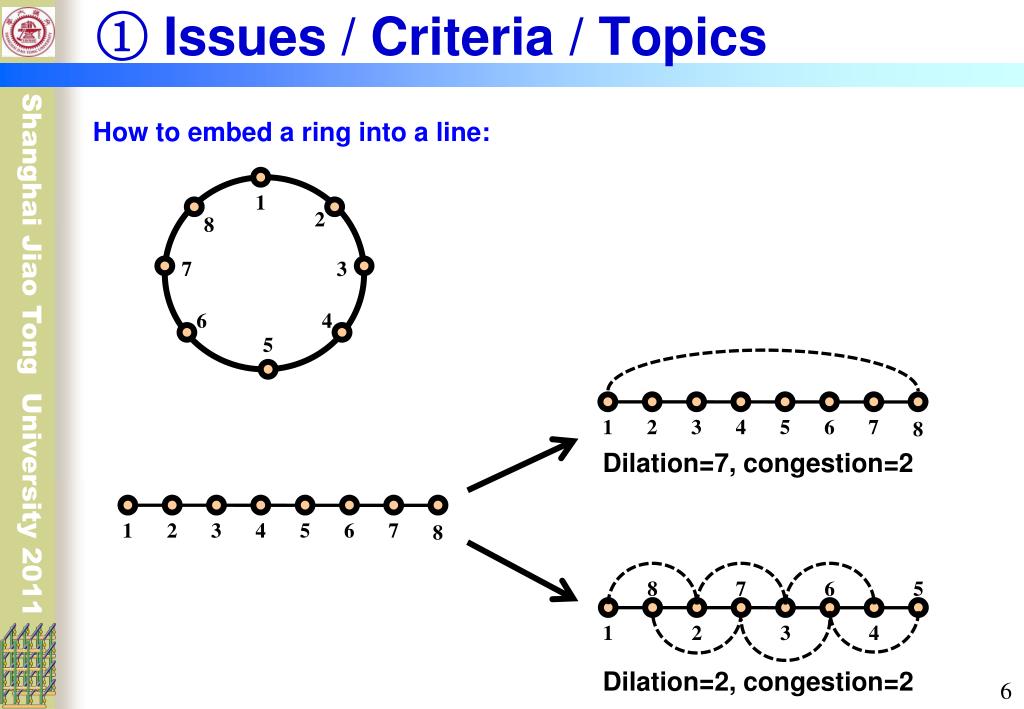 ① Issues / Criteria / Topics

Shanghai Jiao Tong University 2011

How to embed a ring into a line:

1 2 3 4 5 6 7 8

1 2 3 4 5 6 7 8

1 2 3 4 5 6 7 8

Dilation=7, congestion=2

8 7 6 5
1 2 3 4

Dilation=2, congestion=2

6